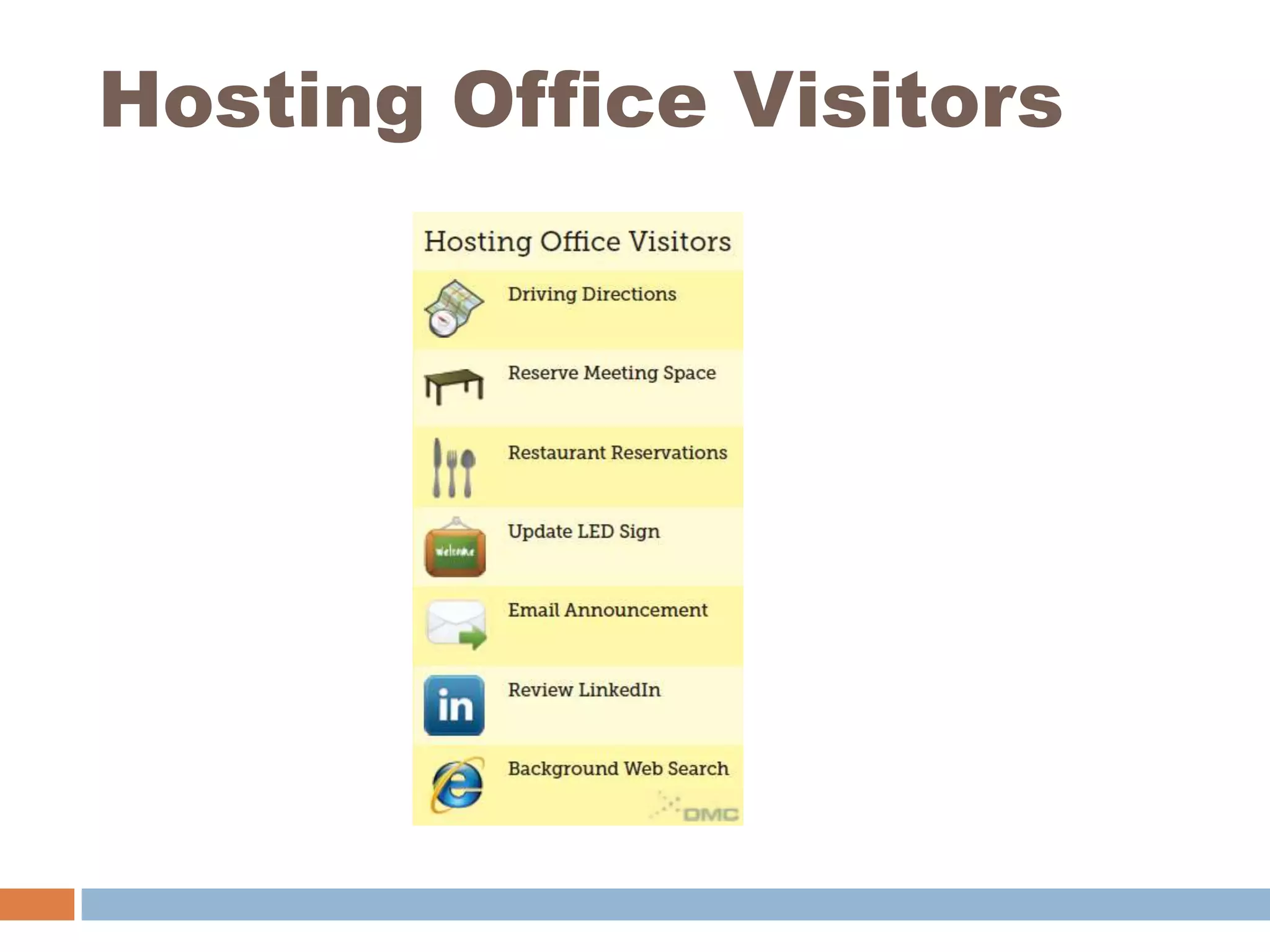 Hosting Office Visitors

Hosting Office Visitors

Driving Directions

Reserve Meeting Space

Restaurant Reservations

welcome

Update LED Sign

Email Announcement

in

Review LinkedIn

Background Web Search

DMC